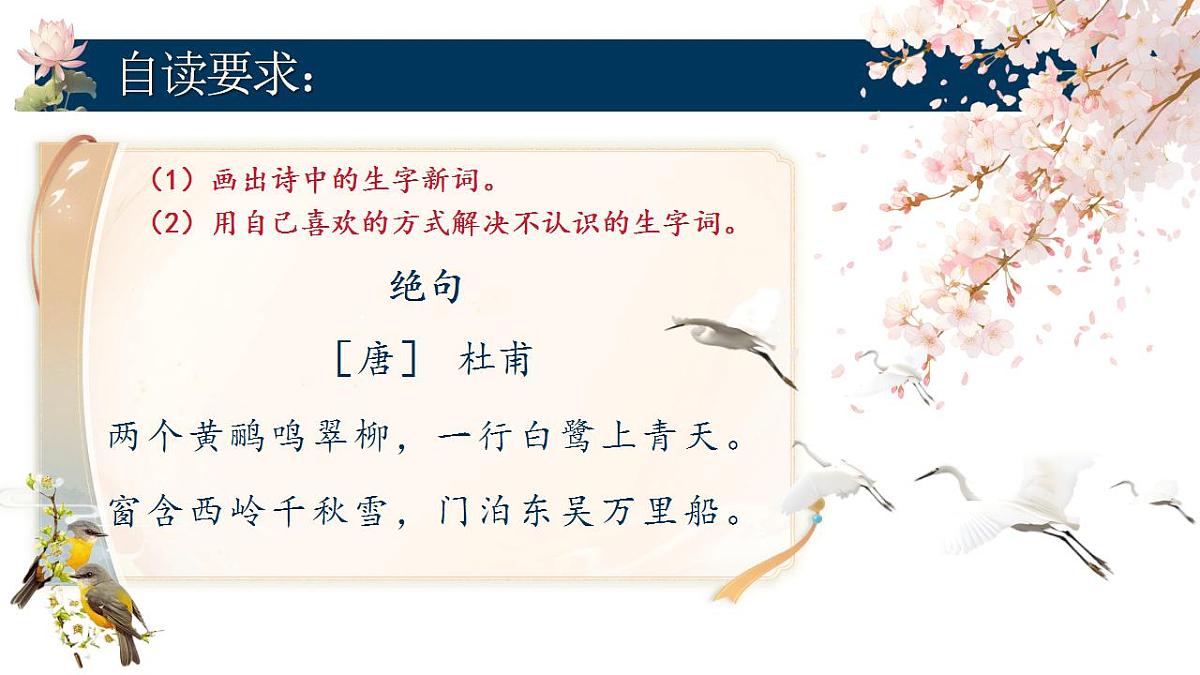 自读要求:

（1）画出诗中的生字新词。
（2）用自己喜欢的方式解决不认识的生字词。

绝句

［唐］ 杜甫

两个黄鹂鸣翠柳，一行白鹭上青天。
窗含西岭千秋雪，门泊东吴万里船。